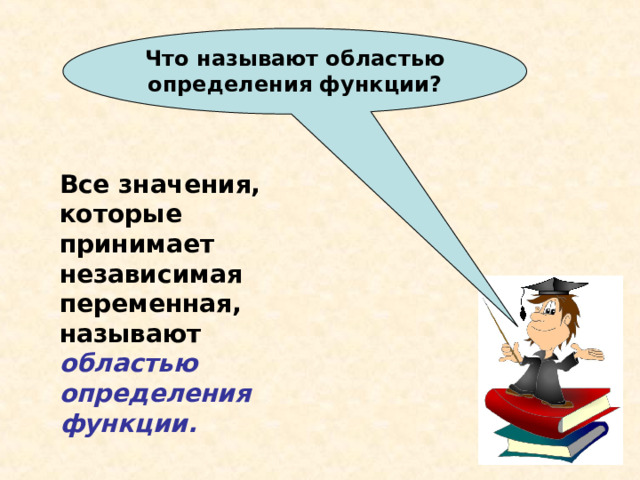 Что называют областью определения функции?

Все значения, которые принимает независимая переменная, называют областью определения функции.